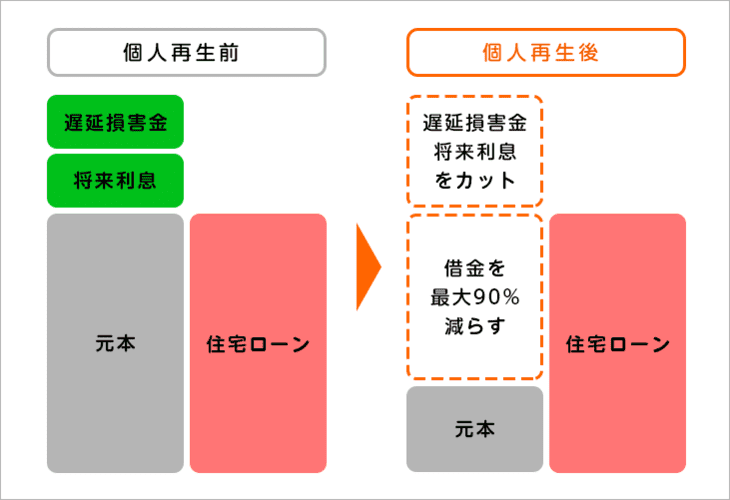 個人再生前

遅延損害金

将来利息

元本

住宅ローン

個人再生後

遅延損害金
将来利息
をカット

借金を
最大90%
減らす

元本

住宅ローン